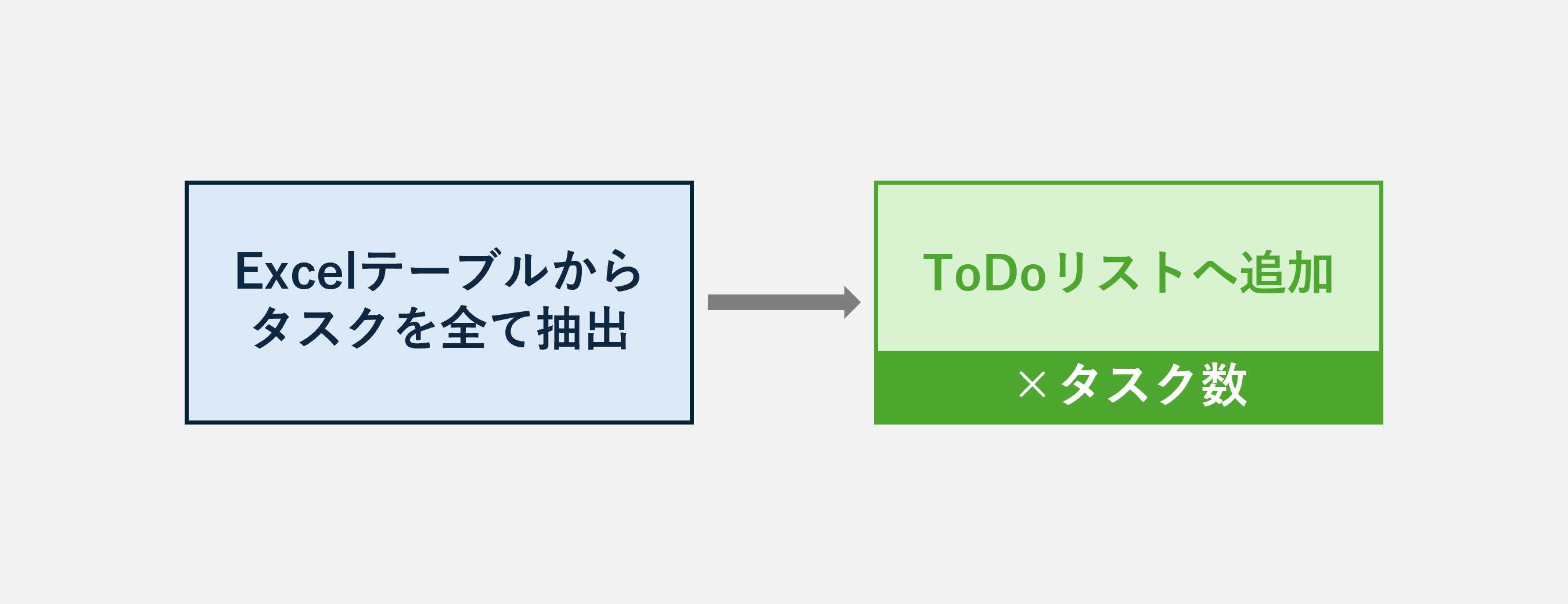 Excelテーブルから
タスクを全て抽出

ToDoリストへ追加

×タスク数